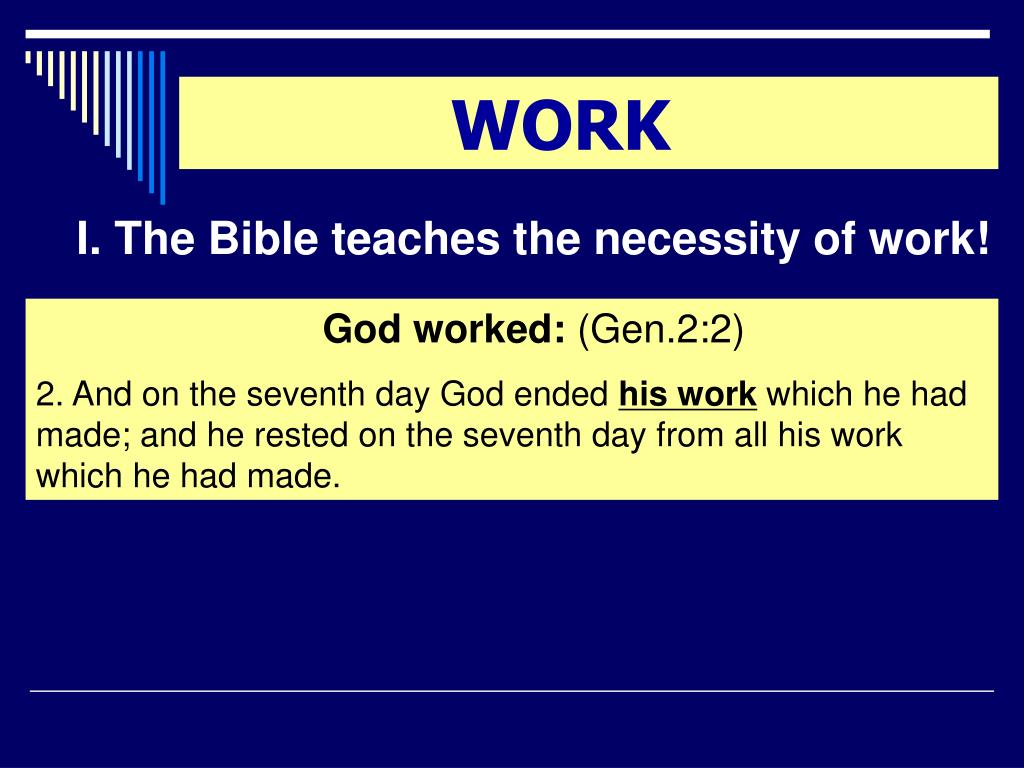 WORK

I. The Bible teaches the necessity of work!

God worked: (Gen.2:2)

2. And on the seventh day God ended his work which he had made; and he rested on the seventh day from all his work which he had made.